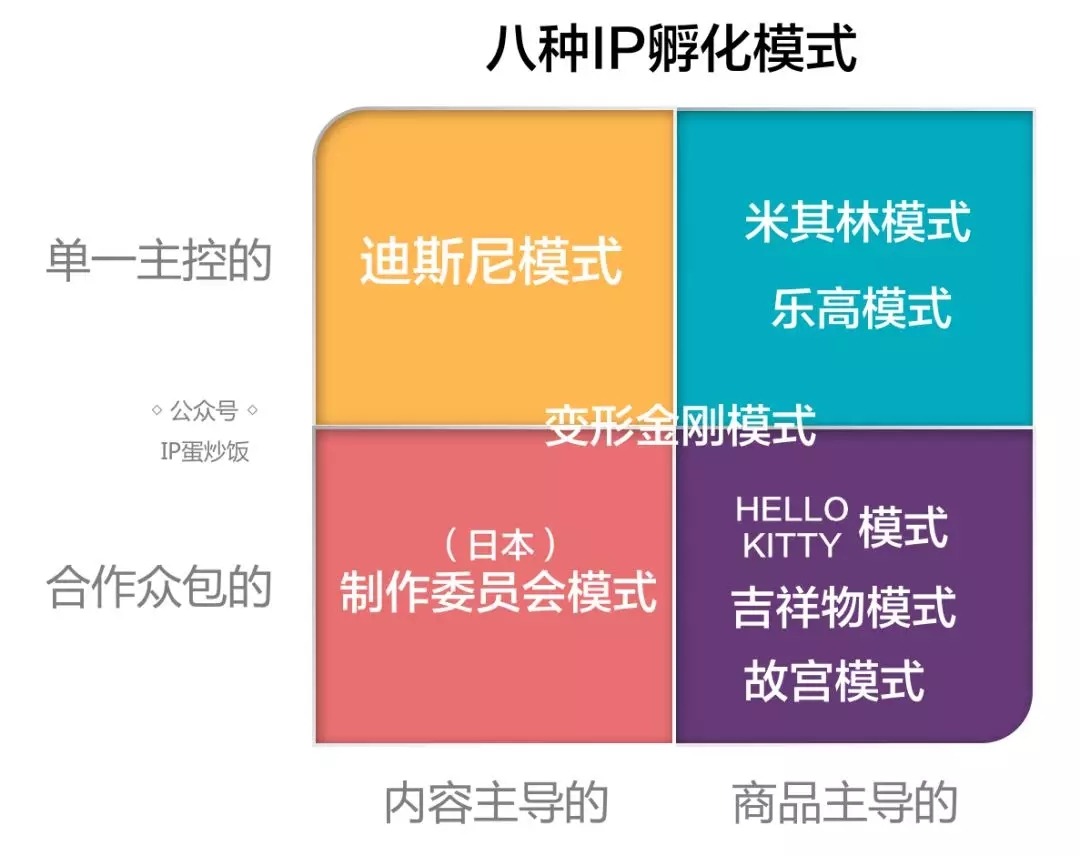 八种IP孵化模式

单一主控的

迪斯尼模式

米其林模式

乐高模式

◇ 公众号 ◇
IP蛋炒饭

变形金刚模式

合作众包的

（日本）
制作委员会模式

HELLO KITTY 模式

吉祥物模式

故宫模式

内容主导的

商品主导的